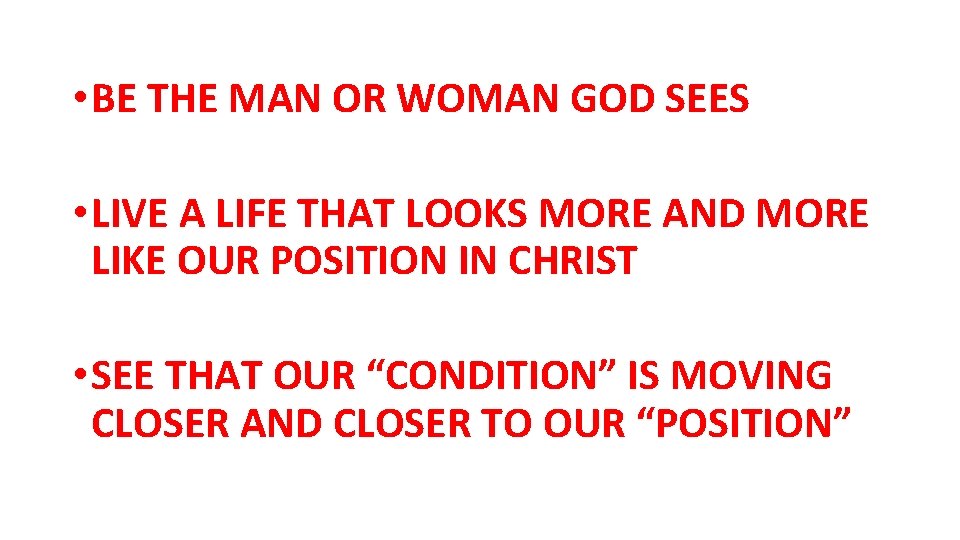 • BE THE MAN OR WOMAN GOD SEES

• LIVE A LIFE THAT LOOKS MORE AND MORE LIKE OUR POSITION IN CHRIST

• SEE THAT OUR “CONDITION” IS MOVING CLOSER AND CLOSER TO OUR “POSITION”